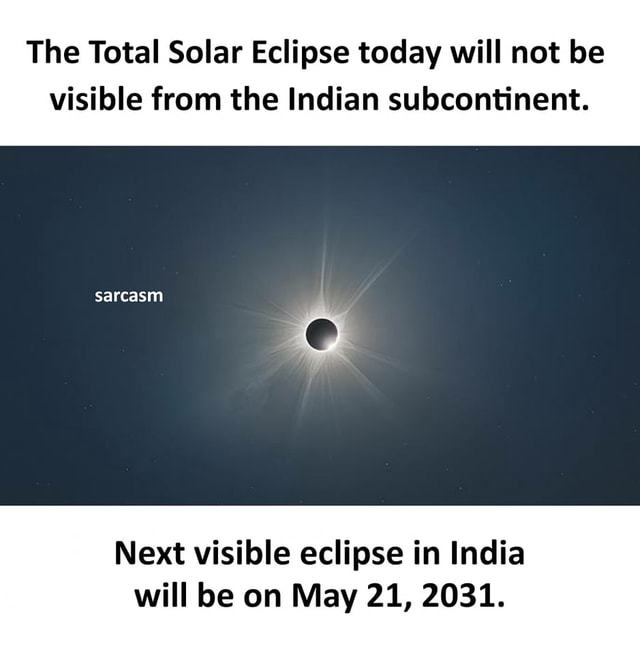 The Total Solar Eclipse today will not be visible from the Indian subcontinent.

sarcasm

Next visible eclipse in India will be on May 21, 2031.